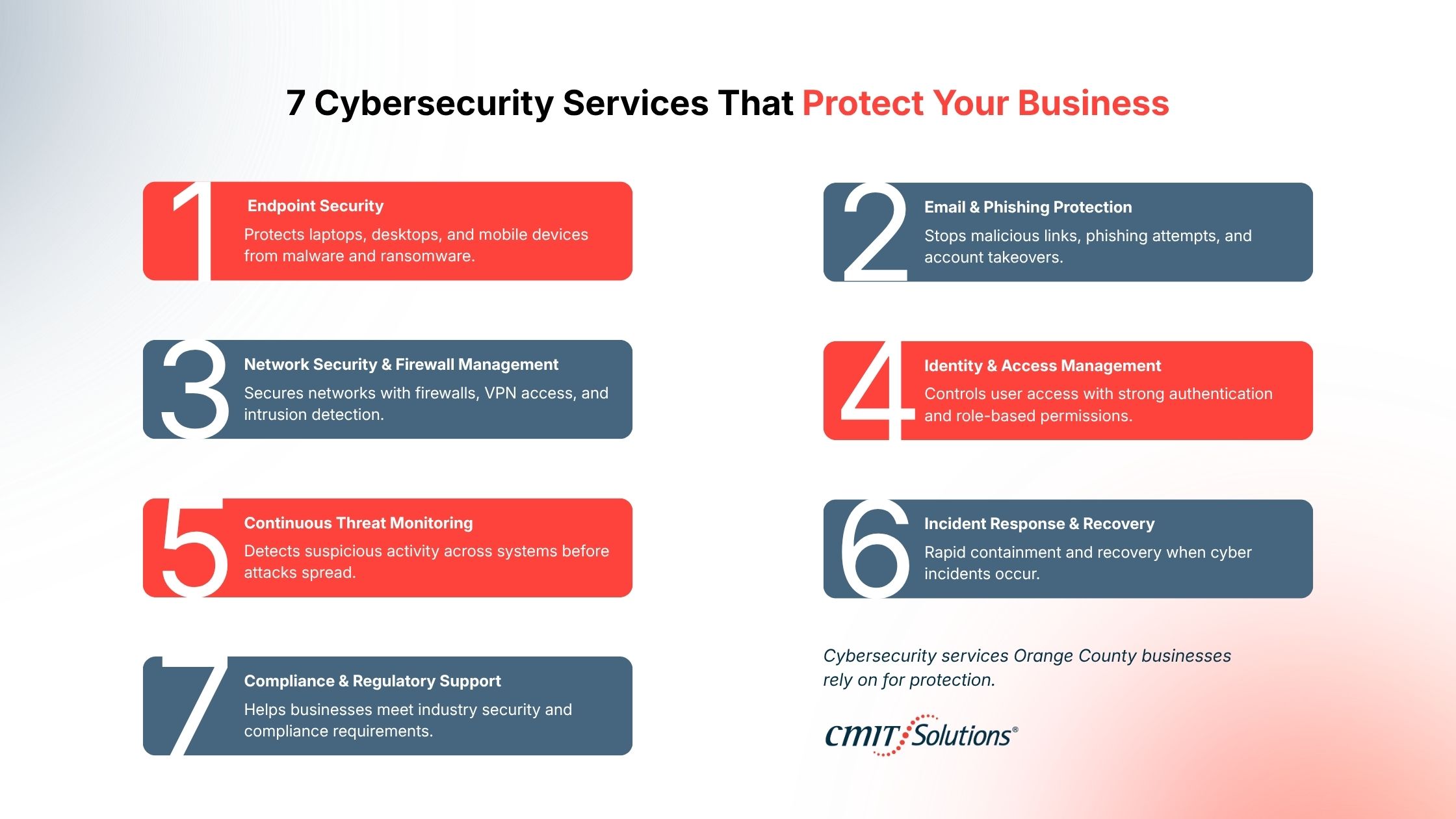 7 Cybersecurity Services That Protect Your Business

1
Endpoint Security
Protects laptops, desktops, and mobile devices from malware and ransomware.

2
Email & Phishing Protection
Stops malicious links, phishing attempts, and account takeovers.

3
Network Security & Firewall Management
Secures networks with firewalls, VPN access, and intrusion detection.

4
Identity & Access Management
Controls user access with strong authentication and role-based permissions.

5
Continuous Threat Monitoring
Detects suspicious activity across systems before attacks spread.

6
Incident Response & Recovery
Rapid containment and recovery when cyber incidents occur.

7
Compliance & Regulatory Support
Helps businesses meet industry security and compliance requirements.

Cybersecurity services Orange County businesses rely on for protection.

CMIT Solutions®